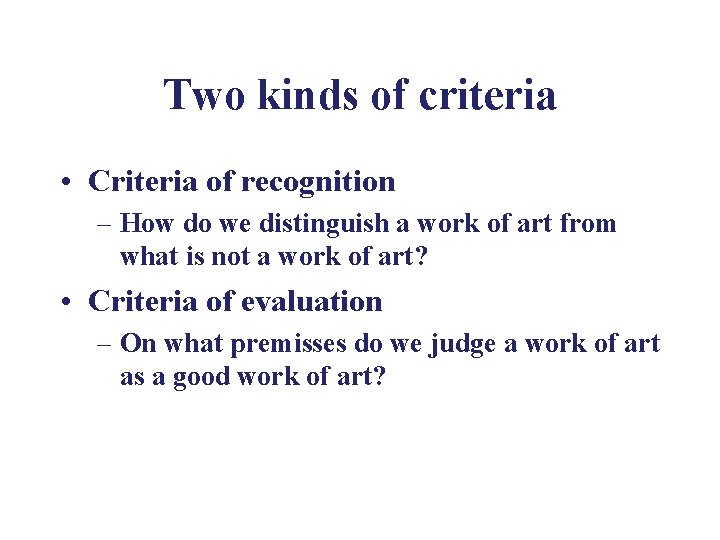 Two kinds of criteria

• Criteria of recognition
  – How do we distinguish a work of art from what is not a work of art?
• Criteria of evaluation
  – On what premisses do we judge a work of art as a good work of art?